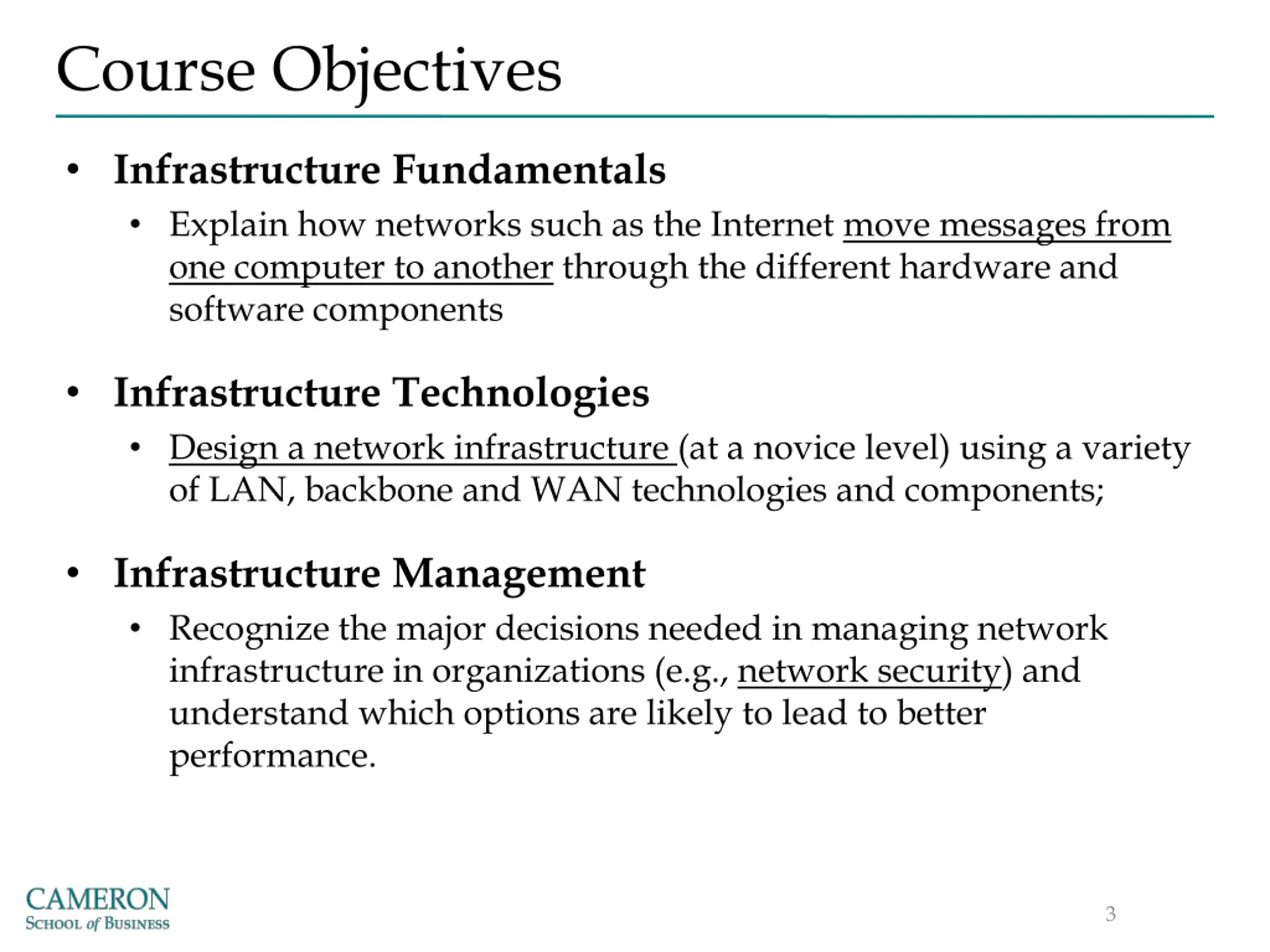 Course Objectives

• Infrastructure Fundamentals
  • Explain how networks such as the Internet move messages from one computer to another through the different hardware and software components

• Infrastructure Technologies
  • Design a network infrastructure (at a novice level) using a variety of LAN, backbone and WAN technologies and components;

• Infrastructure Management
  • Recognize the major decisions needed in managing network infrastructure in organizations (e.g., network security) and understand which options are likely to lead to better performance.

CAMERON
SCHOOL of BUSINESS

3